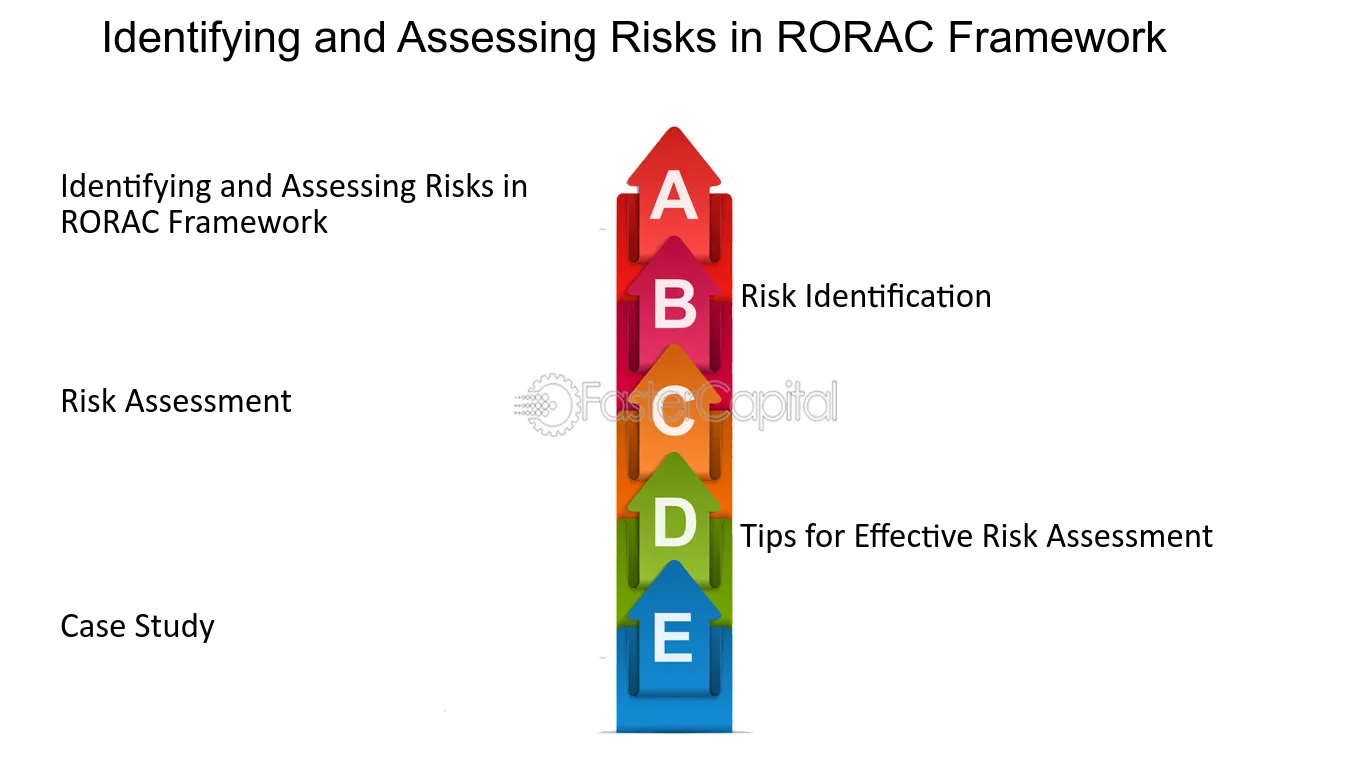 Identifying and Assessing Risks in RORAC Framework

Identifying and Assessing Risks in RORAC Framework

A

B

Risk Identification

Risk Assessment

FasterCapital

C

D

Tips for Effective Risk Assessment

Case Study

E